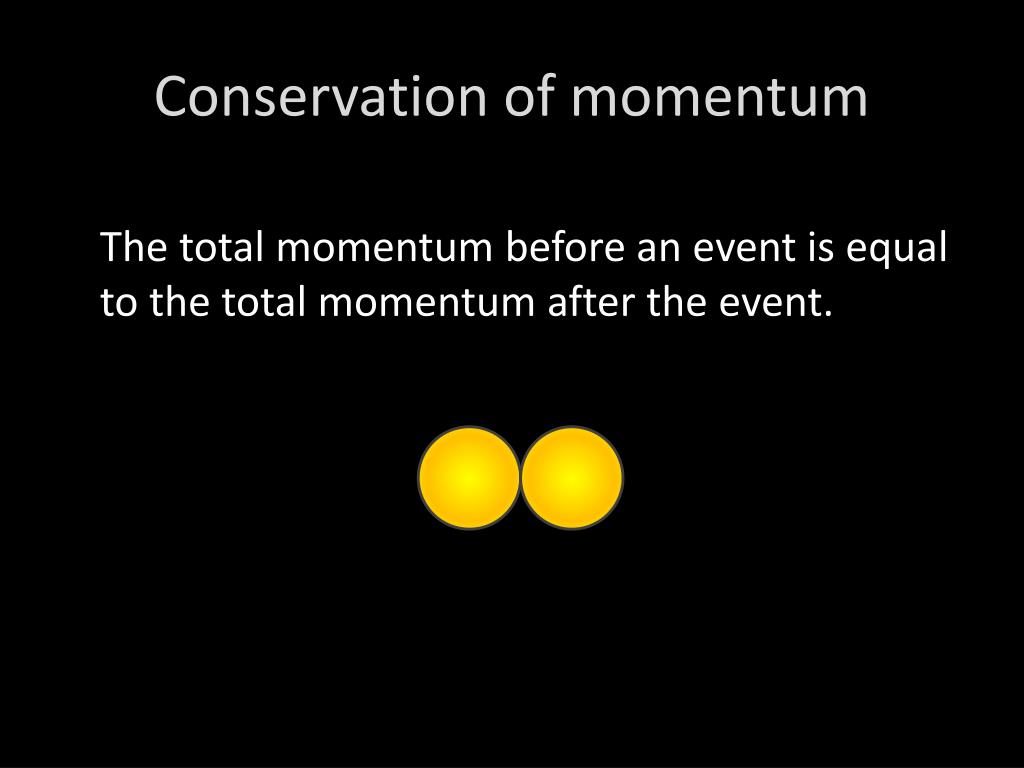 Conservation of momentum

The total momentum before an event is equal to the total momentum after the event.